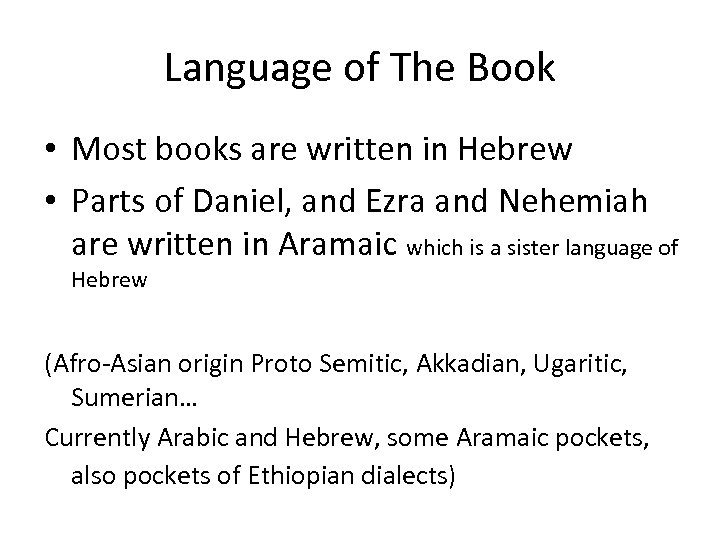 Language of The Book

• Most books are written in Hebrew
• Parts of Daniel, and Ezra and Nehemiah are written in Aramaic which is a sister language of Hebrew

(Afro-Asian origin Proto Semitic, Akkadian, Ugaritic, Sumerian…
Currently Arabic and Hebrew, some Aramaic pockets, also pockets of Ethiopian dialects)